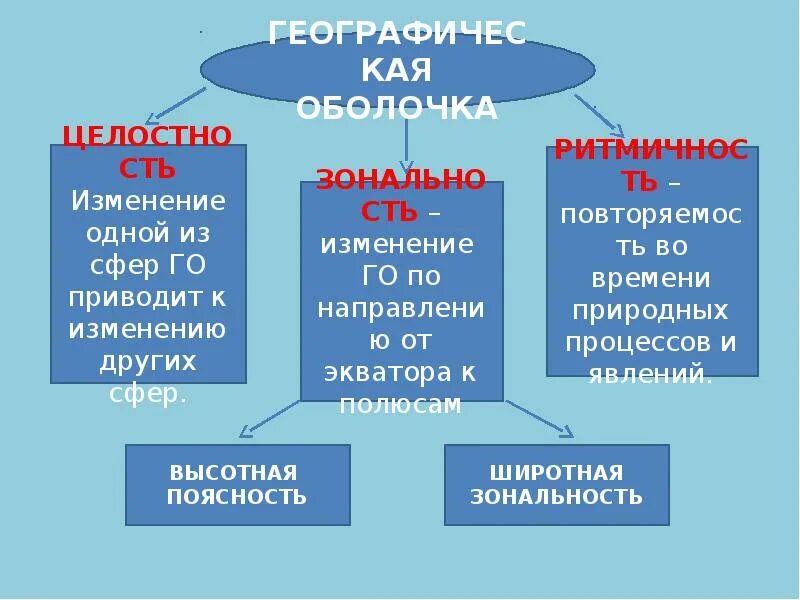 ГЕОГРАФИЧЕСКАЯ ОБОЛОЧКА

ЦЕЛОСТНОСТЬ Изменение одной из сфер ГО приводит к изменению других сфер.

ЗОНАЛЬНОСТЬ – изменение ГО по направлению от экватора к полюсам

РИТМИЧНОСТЬ – повторяемость во времени природных процессов и явлений.

ВЫСОТНАЯ ПОЯСНОСТЬ

ШИРОТНАЯ ЗОНАЛЬНОСТЬ